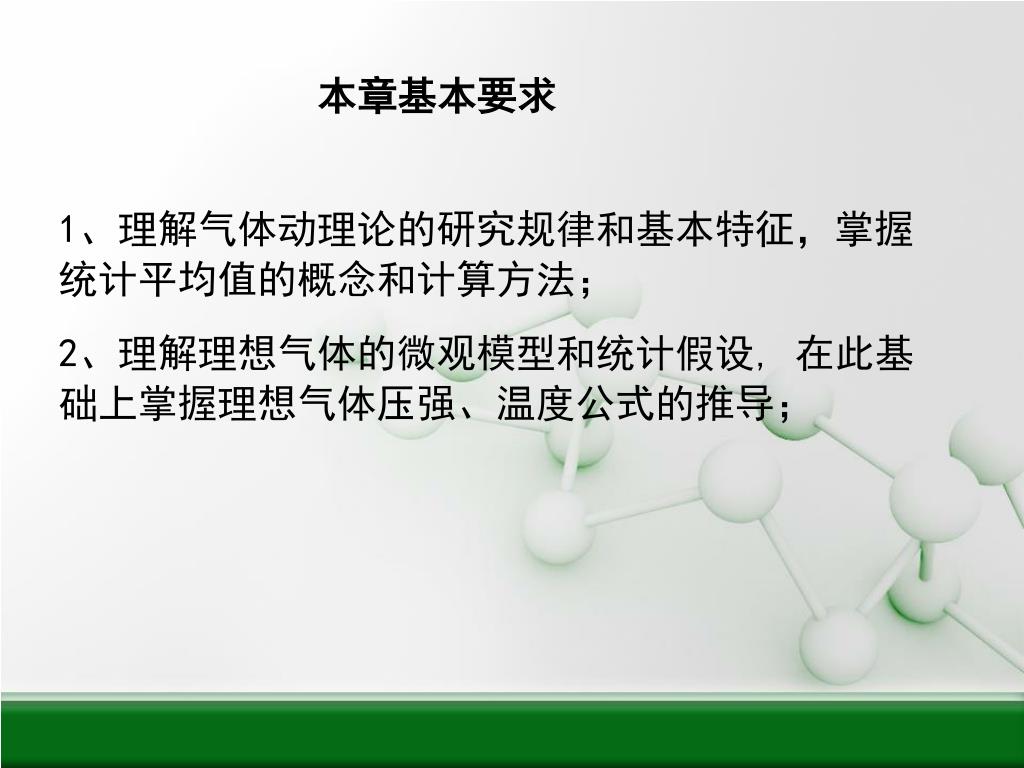 本章基本要求

1、理解气体动理论的研究规律和基本特征，掌握统计平均值的概念和计算方法；

2、理解理想气体的微观模型和统计假设, 在此基础上掌握理想气体压强、温度公式的推导；